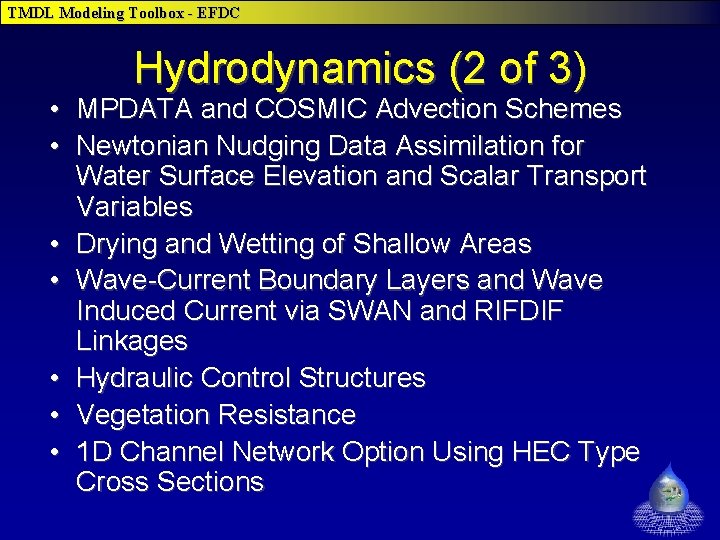 TMDL Modeling Toolbox - EFDC

Hydrodynamics (2 of 3)

• MPDATA and COSMIC Advection Schemes
• Newtonian Nudging Data Assimilation for Water Surface Elevation and Scalar Transport Variables
• Drying and Wetting of Shallow Areas
• Wave-Current Boundary Layers and Wave Induced Current via SWAN and RIFDIF Linkages
• Hydraulic Control Structures
• Vegetation Resistance
• 1D Channel Network Option Using HEC Type Cross Sections